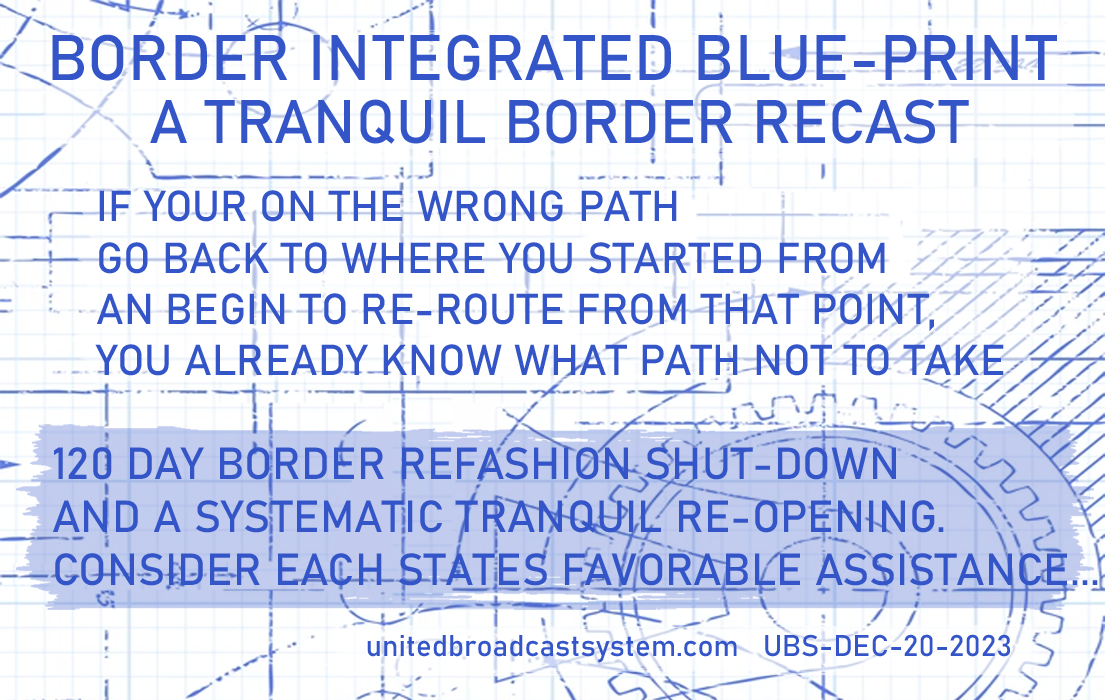 BORDER INTEGRATED BLUE-PRINT
A TRANQUIL BORDER RECAST

IF YOUR ON THE WRONG PATH
GO BACK TO WHERE YOU STARTED FROM
AN BEGIN TO RE-ROUTE FROM THAT POINT,
YOU ALREADY KNOW WHAT PATH NOT TO TAKE

120 DAY BORDER REFASHION SHUT-DOWN
AND A SYSTEMATIC TRANQUIL RE-OPENING.
CONSIDER EACH STATES FAVORABLE ASSISTANCE...

unitedbroadcastsystem.com UBS-DEC-20-2023